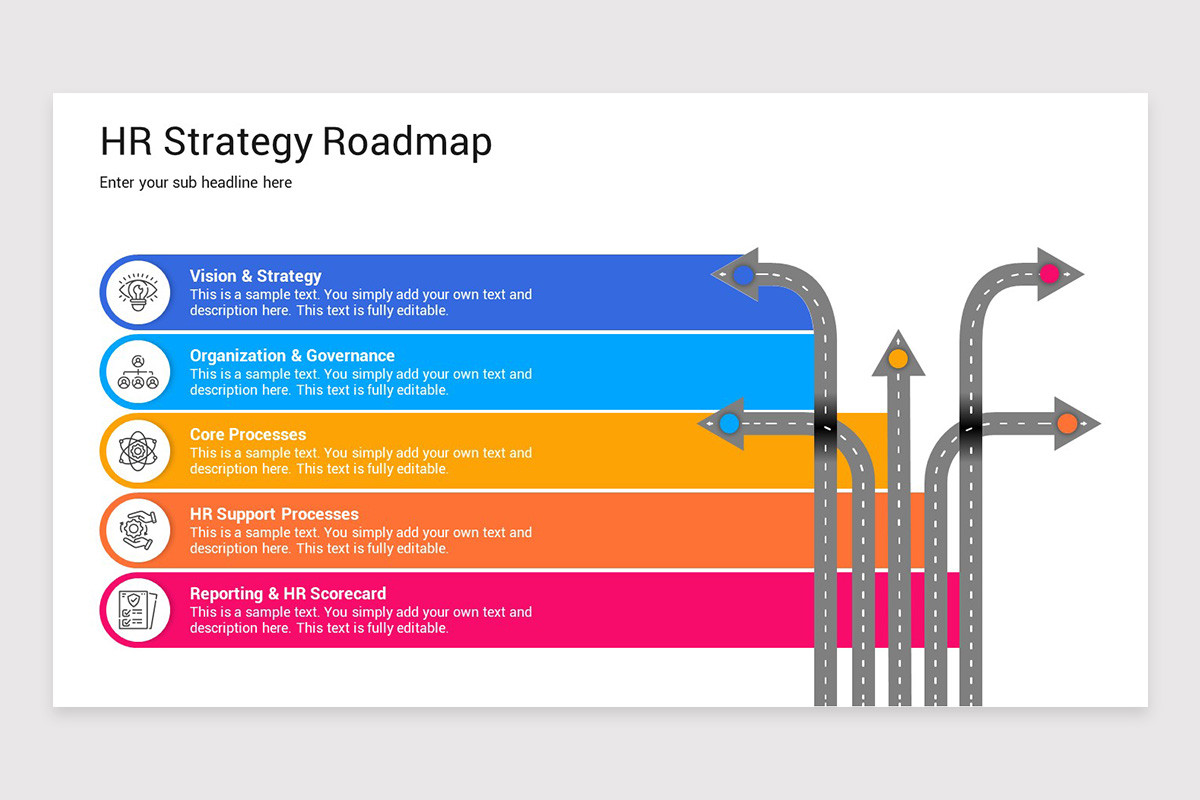 HR Strategy Roadmap

Enter your sub headline here

Vision & Strategy
This is a sample text. You simply add your own text and description here. This text is fully editable.

Organization & Governance
This is a sample text. You simply add your own text and description here. This text is fully editable.

Core Processes
This is a sample text. You simply add your own text and description here. This text is fully editable.

HR Support Processes
This is a sample text. You simply add your own text and description here. This text is fully editable.

Reporting & HR Scorecard
This is a sample text. You simply add your own text and description here. This text is fully editable.